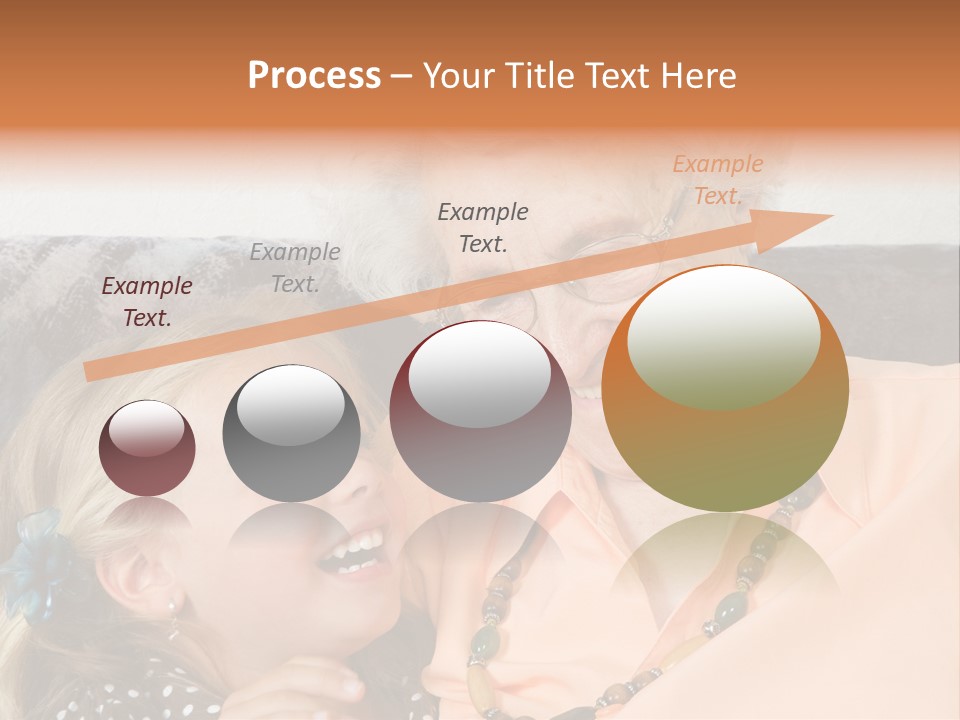 Process – Your Title Text Here

Example Text.

Example Text.

Example Text.

Example Text.